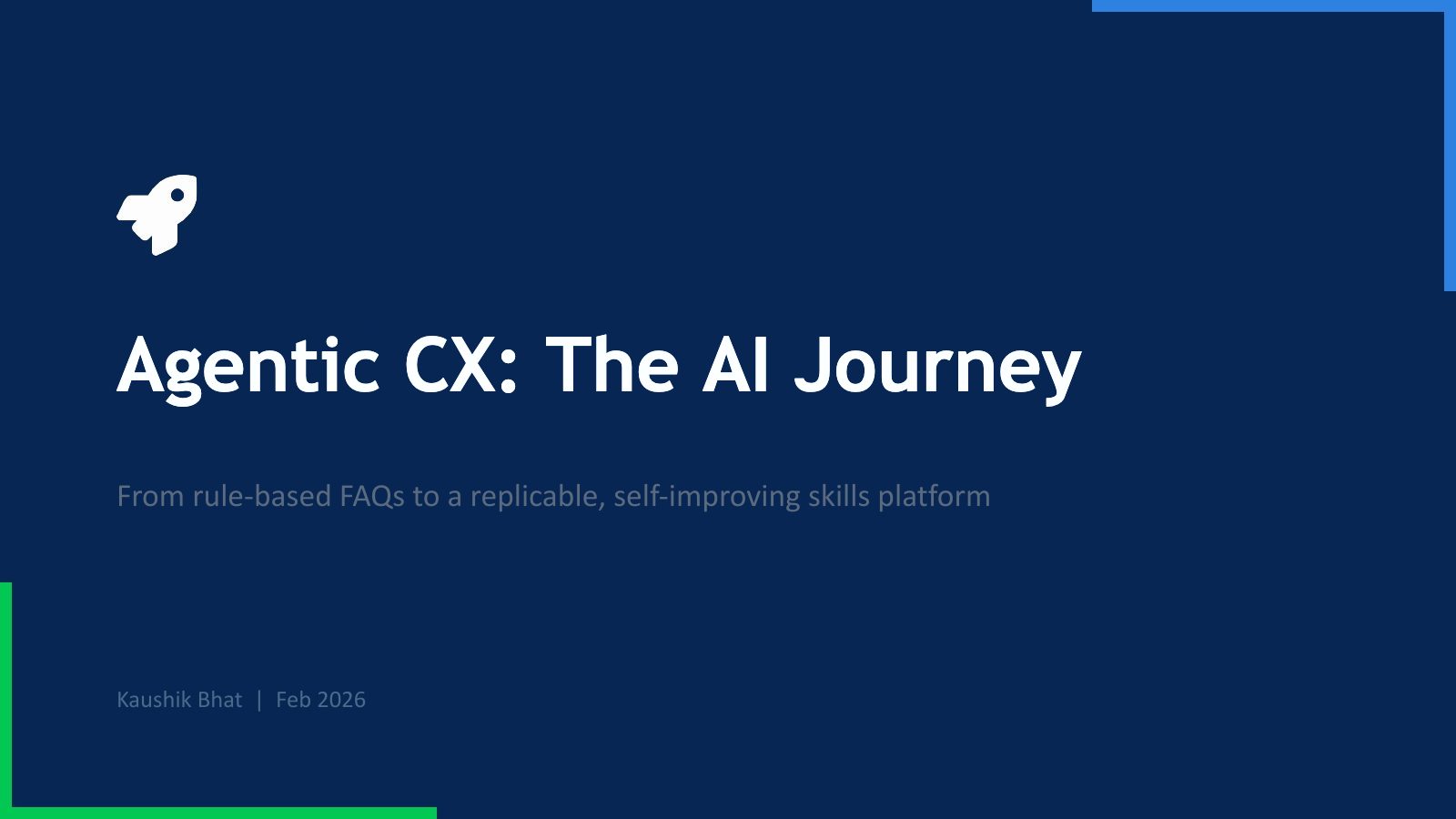 Agentic CX: The AI Journey

From rule-based FAQs to a replicable, self-improving skills platform

Kaushik Bhat | Feb 2026